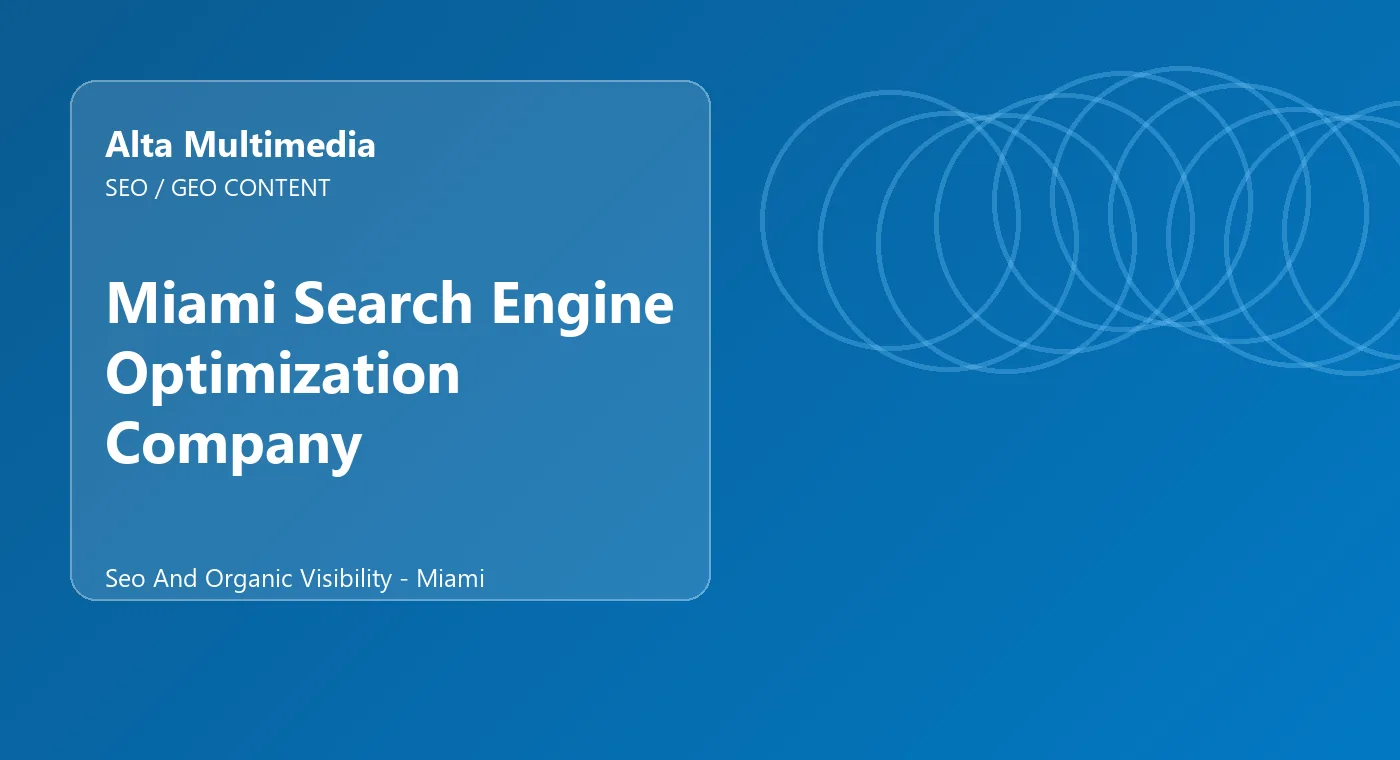 Alta Multimedia
SEO / GEO CONTENT

Miami Search Engine Optimization Company

Seo And Organic Visibility - Miami